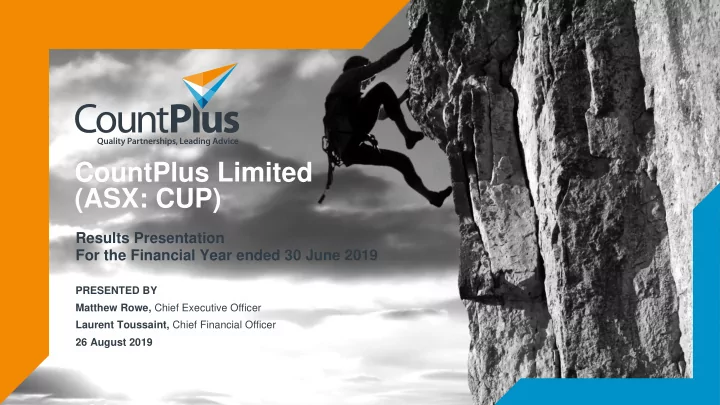 CountPlus
Quality Partnerships, Leading Advice

CountPlus Limited
(ASX: CUP)

Results Presentation
For the Financial Year ended 30 June 2019

PRESENTED BY
Matthew Rowe, Chief Executive Officer
Laurent Toussaint, Chief Financial Officer
26 August 2019